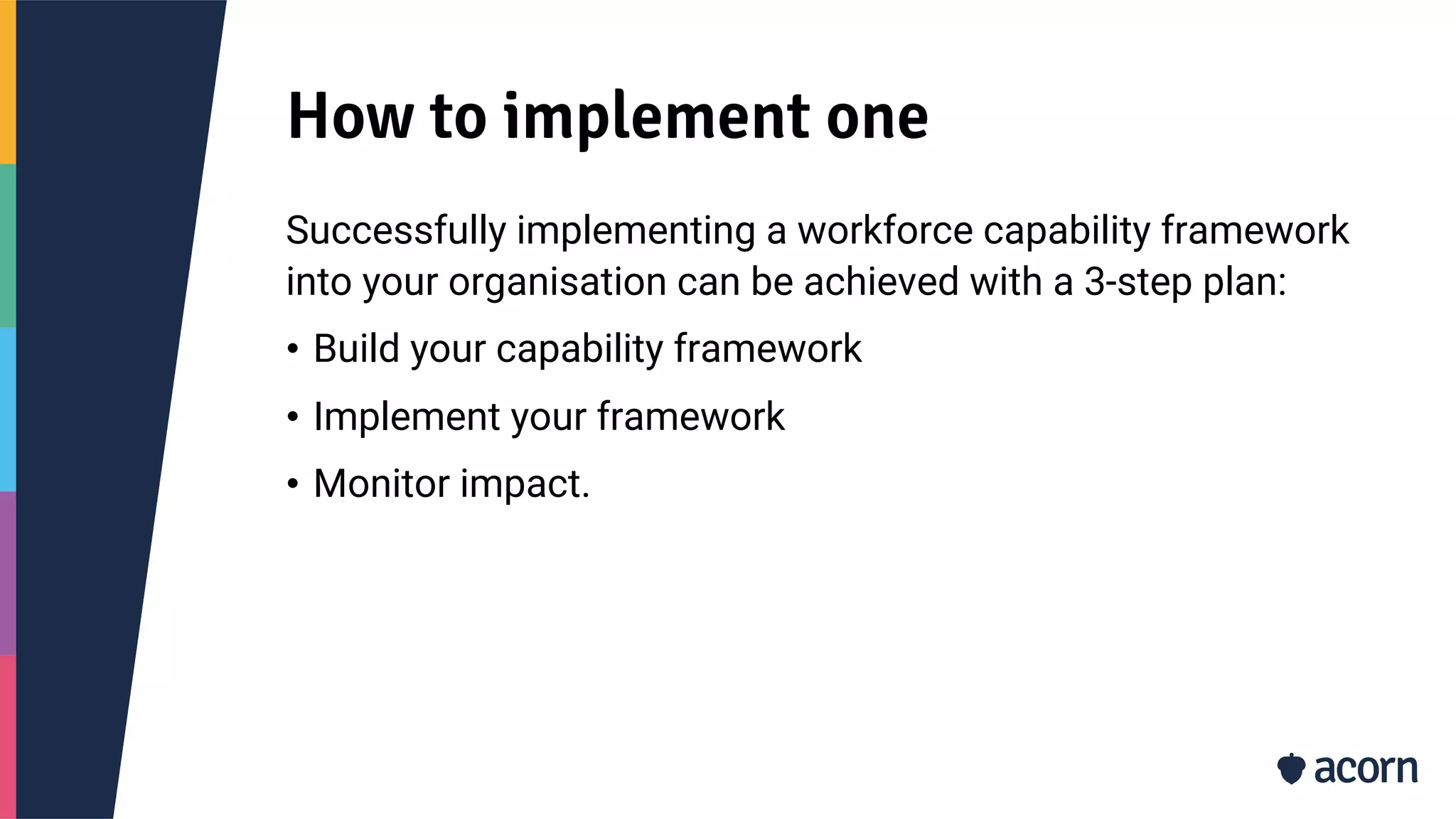 How to implement one

Successfully implementing a workforce capability framework into your organisation can be achieved with a 3-step plan:

• Build your capability framework
• Implement your framework
• Monitor impact.

acorn